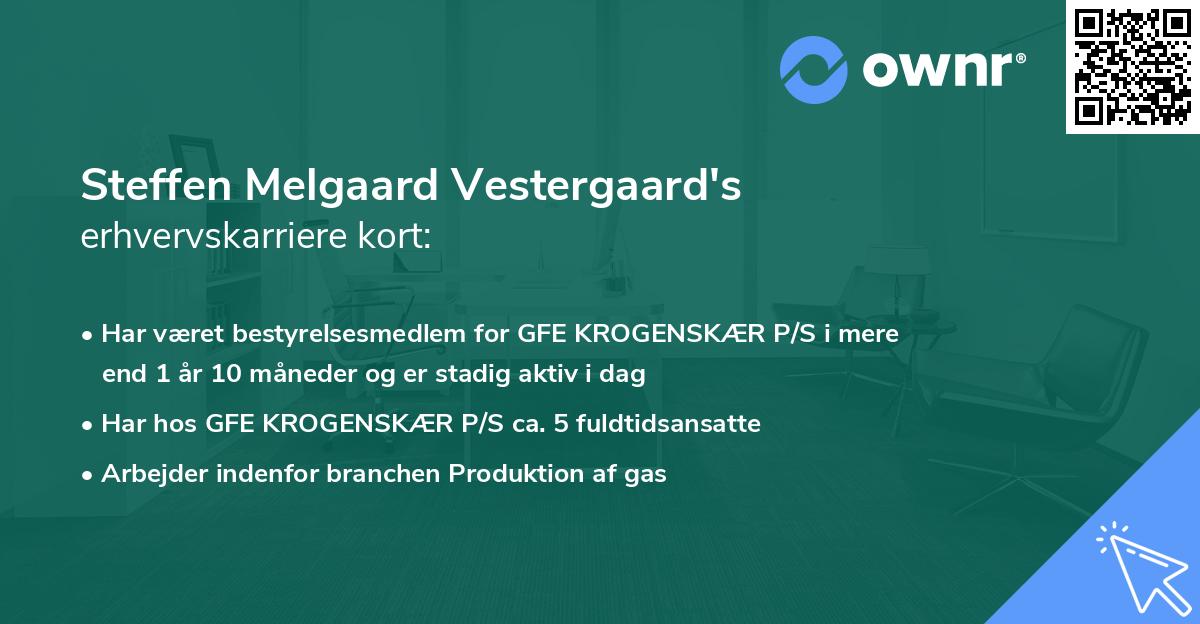 ownr®

Steffen Melgaard Vestergaard's
erhvervskarriere kort:

• Har været bestyrelsesmedlem for GFE KROGENSKÆR P/S i mere end 1 år 10 måneder og er stadig aktiv i dag

• Har hos GFE KROGENSKÆR P/S ca. 5 fuldtidsansatte

• Arbejder indenfor branchen Produktion af gas